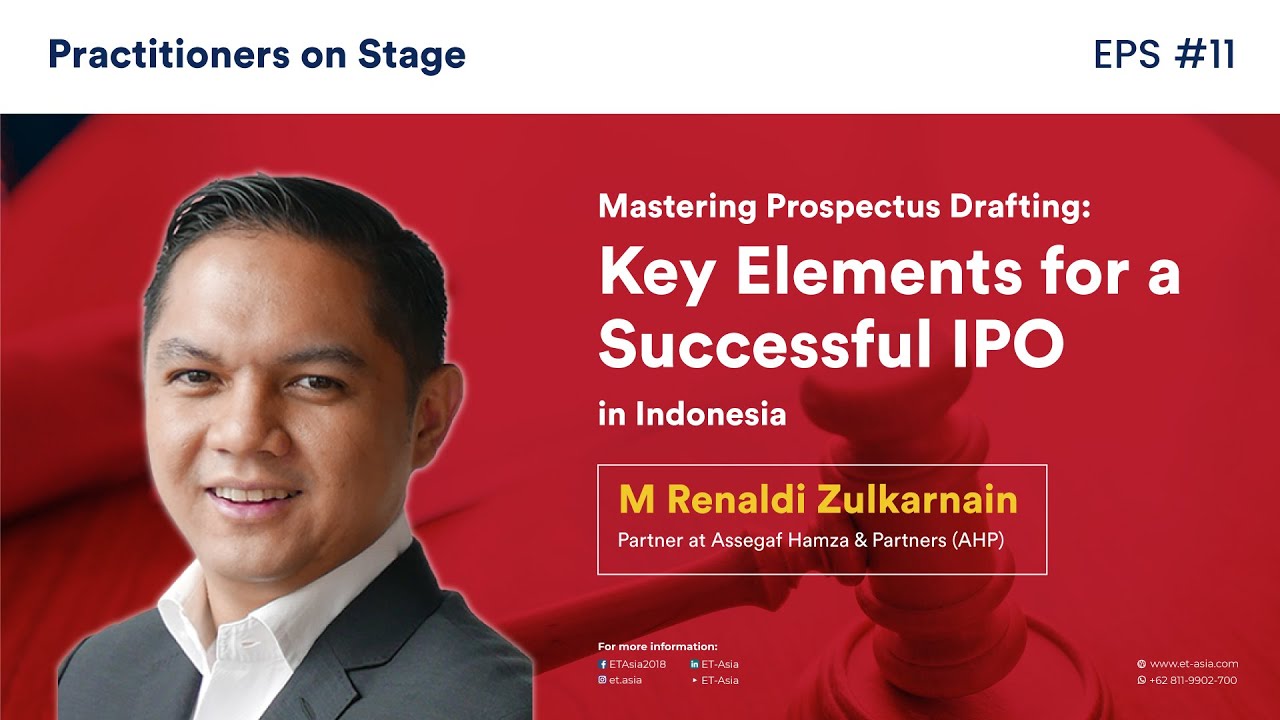 Practitioners on Stage

EPS #11

Mastering Prospectus Drafting:

Key Elements for a Successful IPO

in Indonesia

M Renaldi Zulkarnain

Partner at Assegaf Hamza & Partners (AHP)

For more information:

ETAsia2018

ET-Asia

et.asia

ET-Asia

www.et-asia.com

+62 811-9902-700